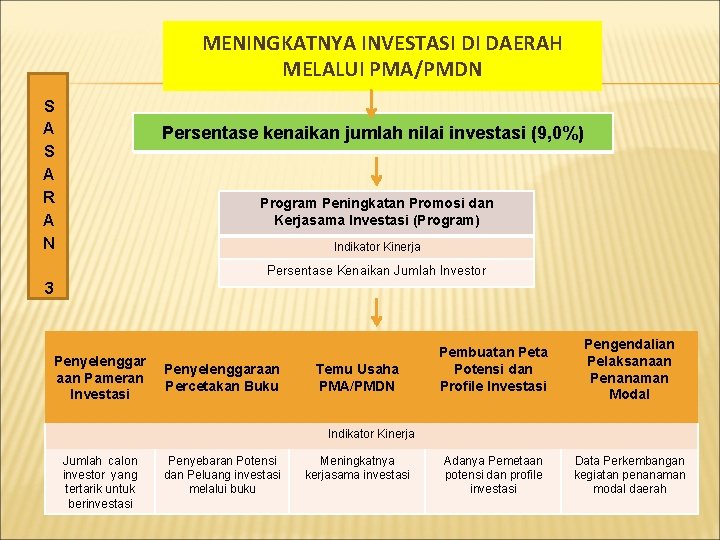 MENINGKATNYA INVESTASI DI DAERAH MELALUI PMA/PMDN

SASARAN 3

Persentase kenaikan jumlah nilai investasi (9,0%)

Program Peningkatan Promosi dan Kerjasama Investasi (Program)

Indikator Kinerja

Persentase Kenaikan Jumlah Investor

| Penyelenggaraan Pameran Investasi | Penyelenggaraan Percetakan Buku | Temu Usaha PMA/PMDN | Pembuatan Peta Potensi dan Profile Investasi | Pengendalian Pelaksanaan Penanaman Modal |
|---|---|---|---|---|
| Indikator Kinerja | | | | |
| Jumlah calon investor yang tertarik untuk berinvestasi | Penyebaran Potensi dan Peluang investasi melalui buku | Meningkatnya kerjasama investasi | Adanya Pemetaan potensi dan profile investasi | Data Perkembangan kegiatan penanaman modal daerah |